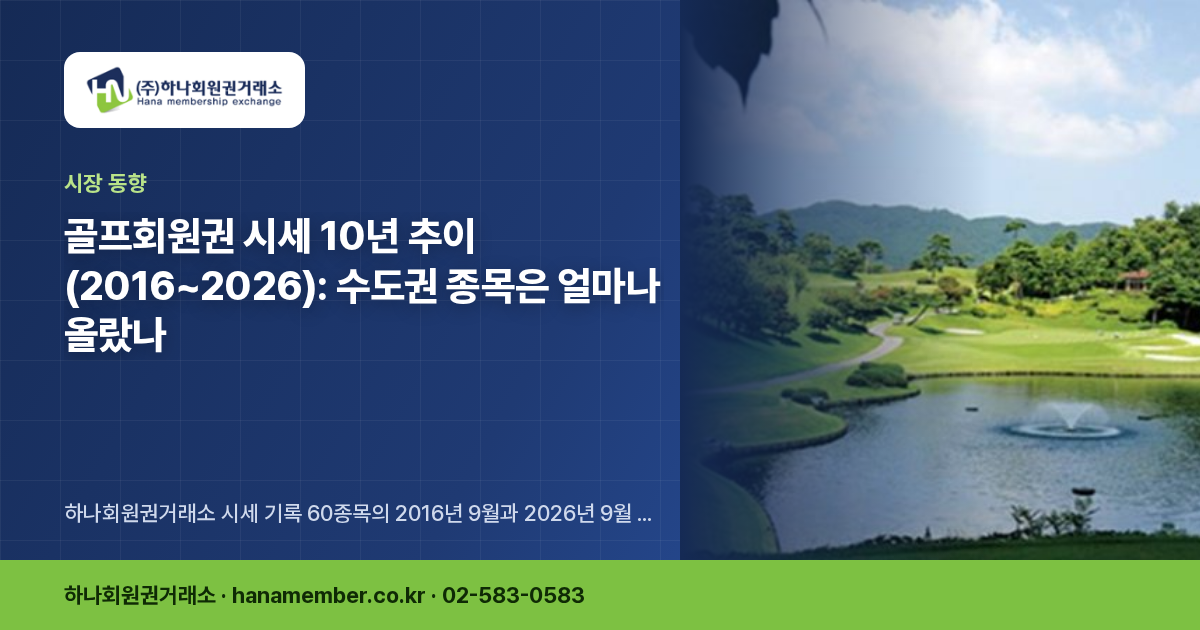 (주)하나회원권거래소
Hana membership exchange

시장 동향

골프회원권 시세 10년 추이 (2016~2026): 수도권 종목은 얼마나 올랐나

하나회원권거래소 시세 기록 60종목의 2016년 9월과 2026년 9월 ...

하나회원권거래소 · hanamember.co.kr · 02-583-0583